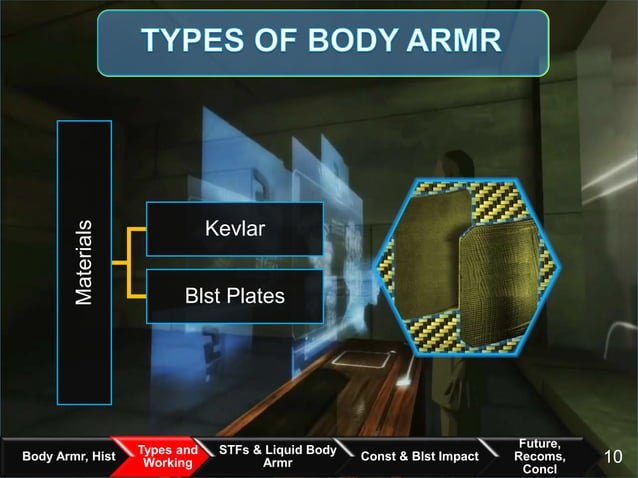 TYPES OF BODY ARMR

Materials

Kevlar

Blst Plates

Body Armr, Hist

Types and Working

STFs & Liquid Body Armr

Const & Blst Impact

Future, Recoms, Concl

10